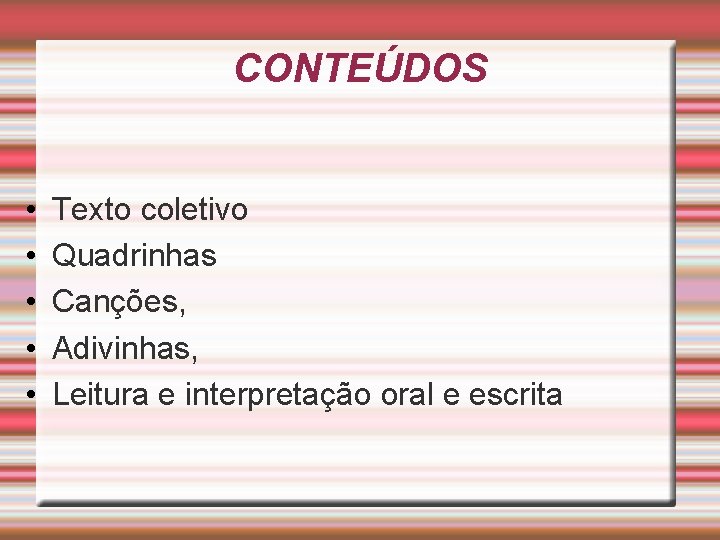 CONTEÚDOS

• Texto coletivo
• Quadrinhas
• Canções,
• Adivinhas,
• Leitura e interpretação oral e escrita